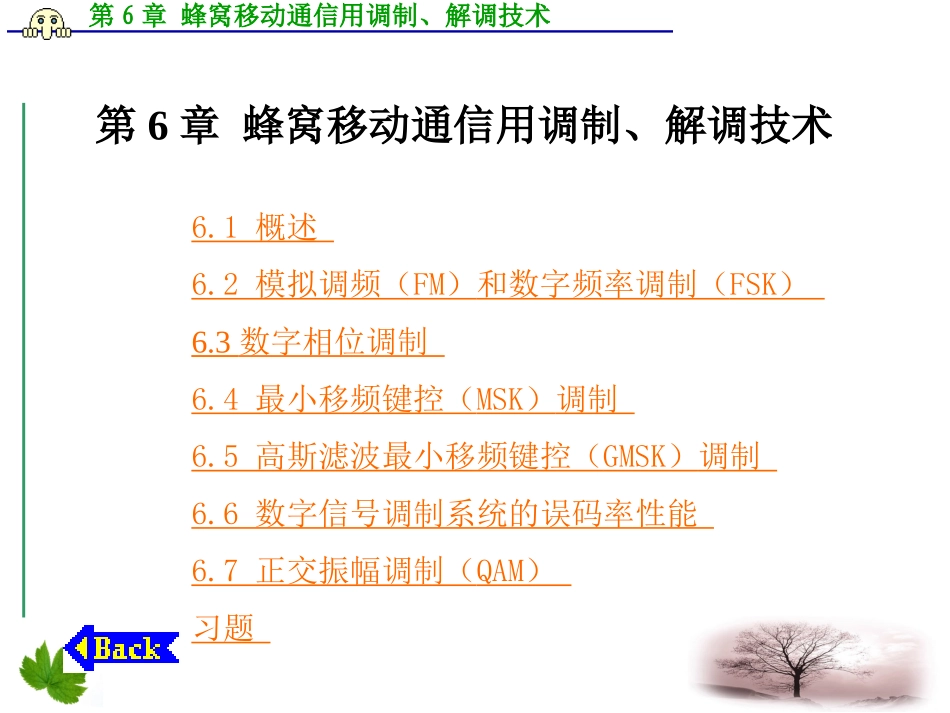 第 6 章 蜂窝移动通信用调制、解调技术

第 6 章 蜂窝移动通信用调制、解调技术

6.1 概述

6.2 模拟调频（FM）和数字频率调制（FSK）

6.3 数字相位调制

6.4 最小移频键控（MSK）调制

6.5 高斯滤波最小移频键控（GMSK）调制

6.6 数字信号调制系统的误码率性能

6.7 正交振幅调制（QAM）

习题

Back